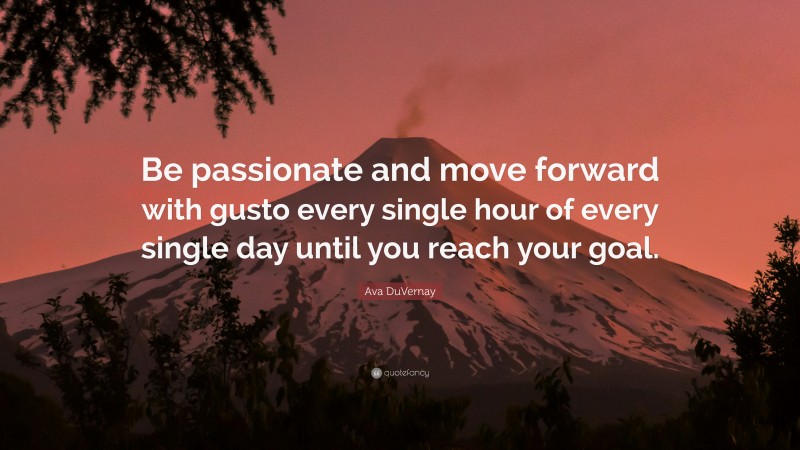 Be passionate and move forward with gusto every single hour of every single day until you reach your goal.

Ava DuVernay

quotefancy